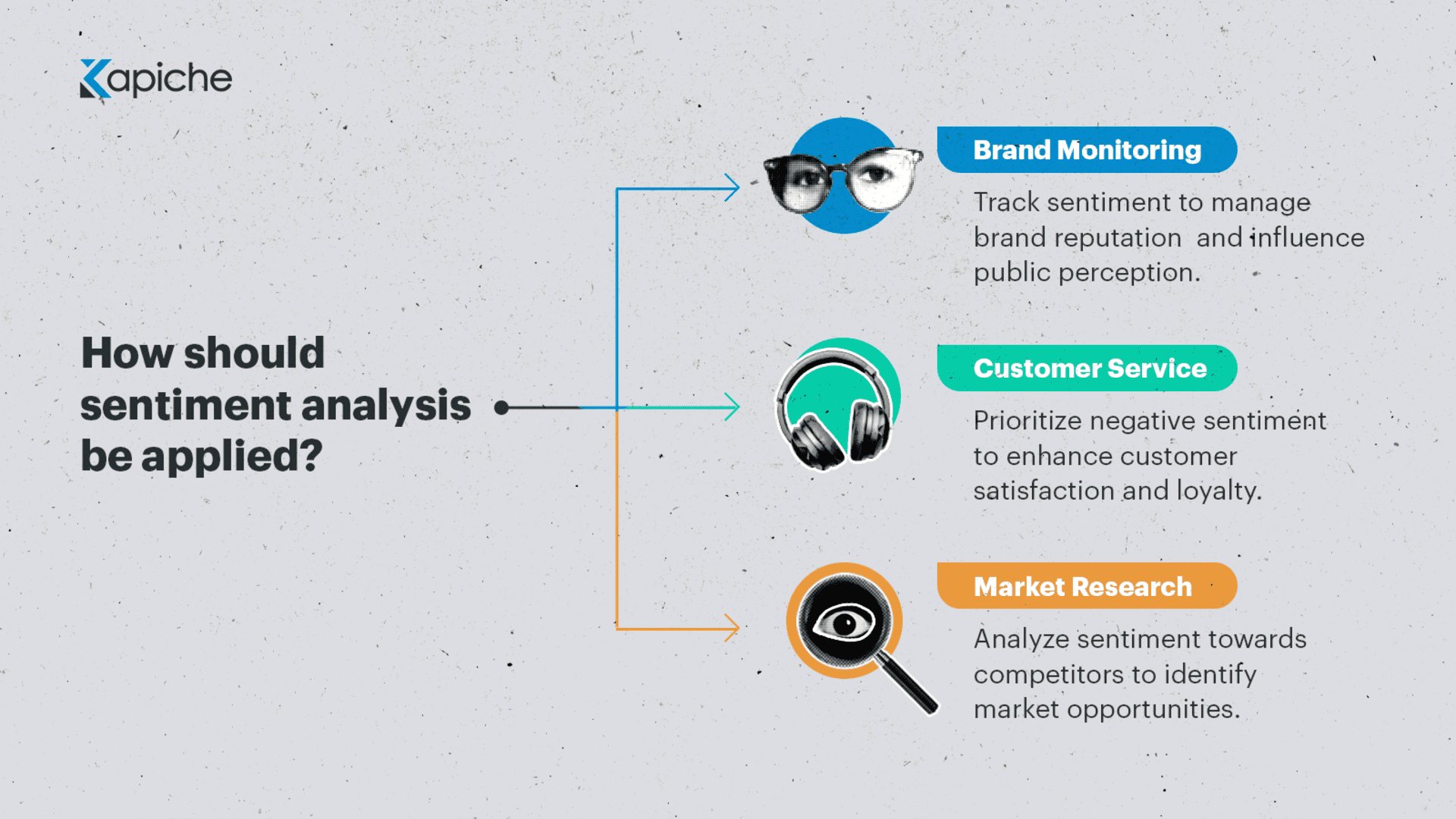 Kapiche

How should sentiment analysis be applied?

Brand Monitoring

Track sentiment to manage brand reputation and influence public perception.

Customer Service

Prioritize negative sentiment to enhance customer satisfaction and loyalty.

Market Research

Analyze sentiment towards competitors to identify market opportunities.